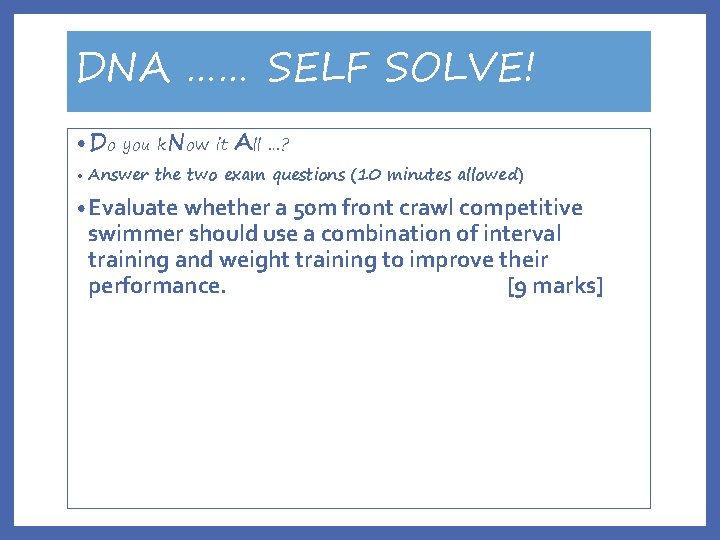 DNA …… SELF SOLVE!

• Do you kNow it All …?

• Answer the two exam questions (10 minutes allowed)

• Evaluate whether a 50m front crawl competitive swimmer should use a combination of interval training and weight training to improve their performance. [9 marks]